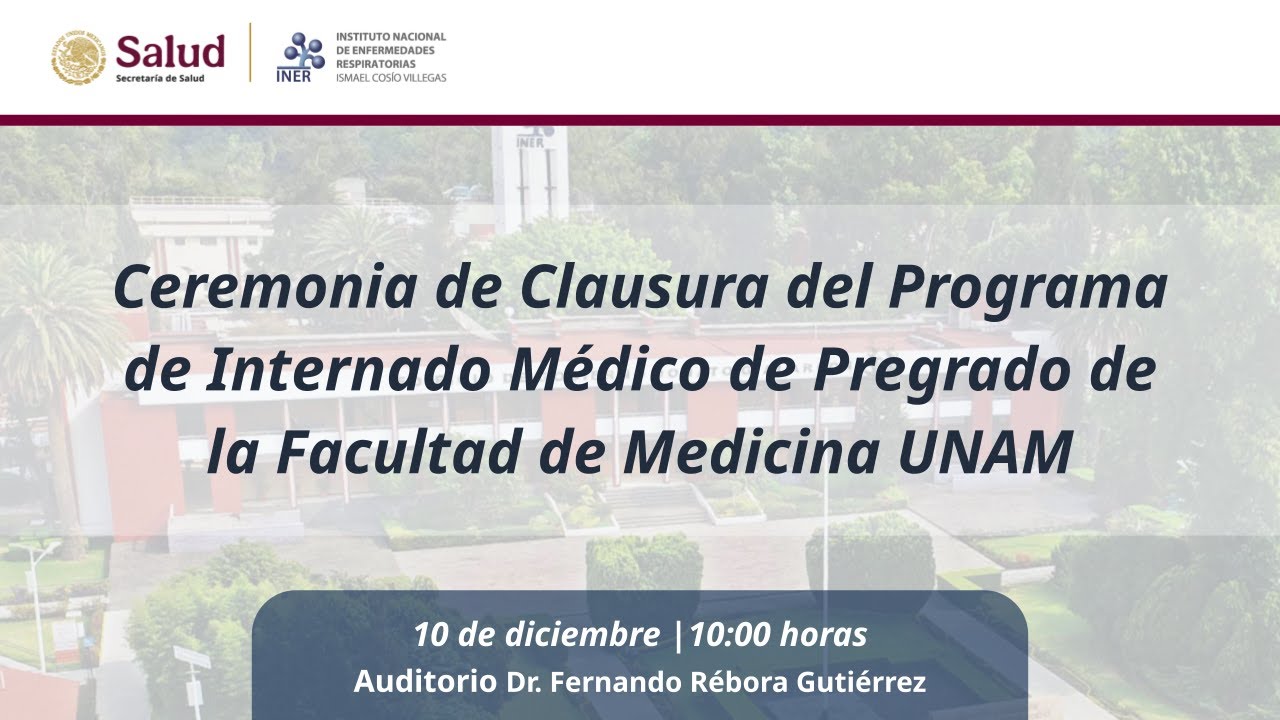 Salud
Secretaría de Salud

INER
INSTITUTO NACIONAL DE ENFERMEDADES RESPIRATORIAS
ISMAEL COSÍO VILLEGAS

INER

Ceremonia de Clausura del Programa de Internado Médico de Pregrado de la Facultad de Medicina UNAM

10 de diciembre |10:00 horas
Auditorio Dr. Fernando Rébora Gutiérrez